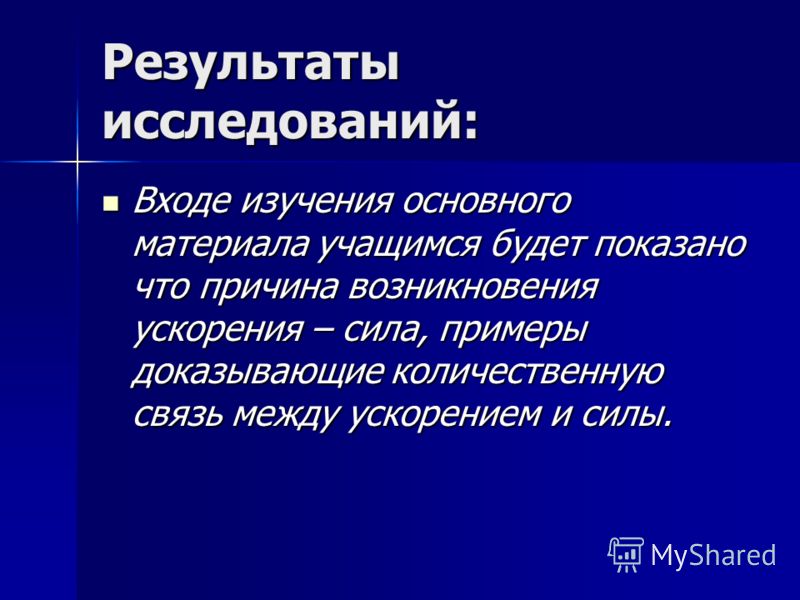 Результаты исследований:

Входе изучения основного материала учащимся будет показано что причина возникновения ускорения – сила, примеры доказывающие количественную связь между ускорением и силы.

MyShared